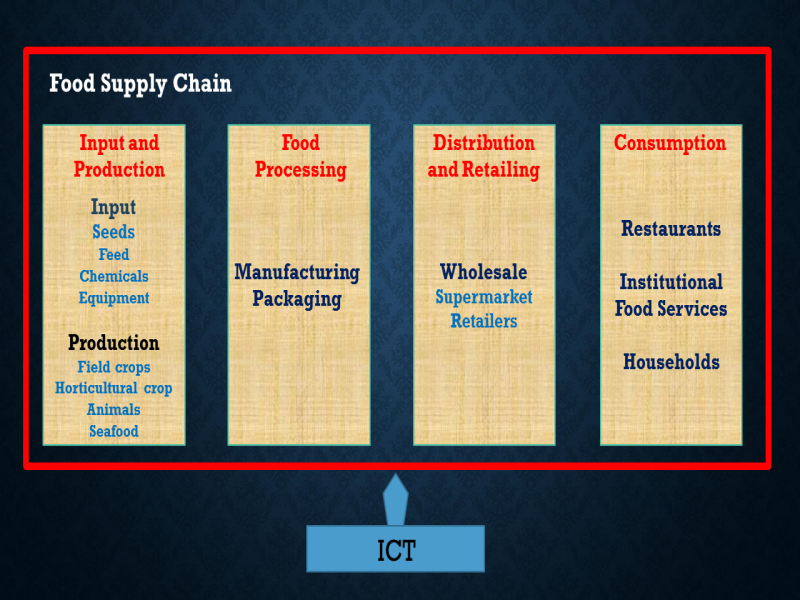 Food Supply Chain

Input and Production

Input
Seeds
Feed
Chemicals
Equipment

Production
Field crops
Horticultural crop
Animals
Seafood

Food Processing

Manufacturing
Packaging

Distribution and Retailing

Wholesale
Supermarket
Retailers

Consumption

Restaurants

Institutional Food Services

Households

ICT